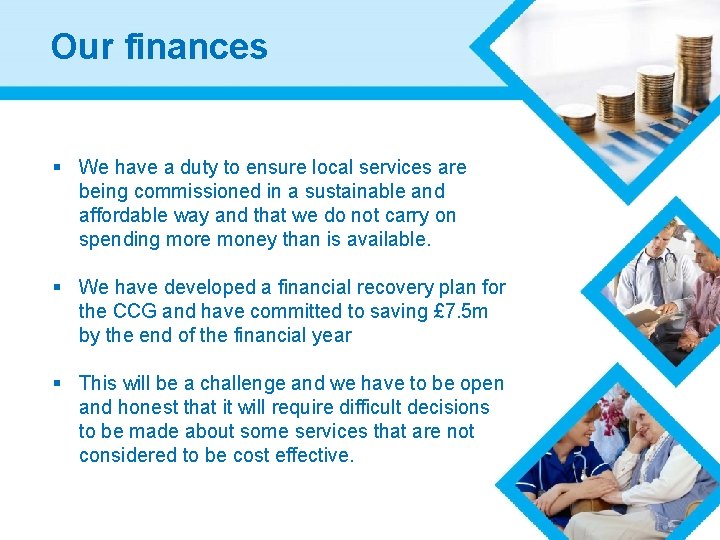 Our finances

• We have a duty to ensure local services are being commissioned in a sustainable and affordable way and that we do not carry on spending more money than is available.

• We have developed a financial recovery plan for the CCG and have committed to saving £7.5m by the end of the financial year

• This will be a challenge and we have to be open and honest that it will require difficult decisions to be made about some services that are not considered to be cost effective.